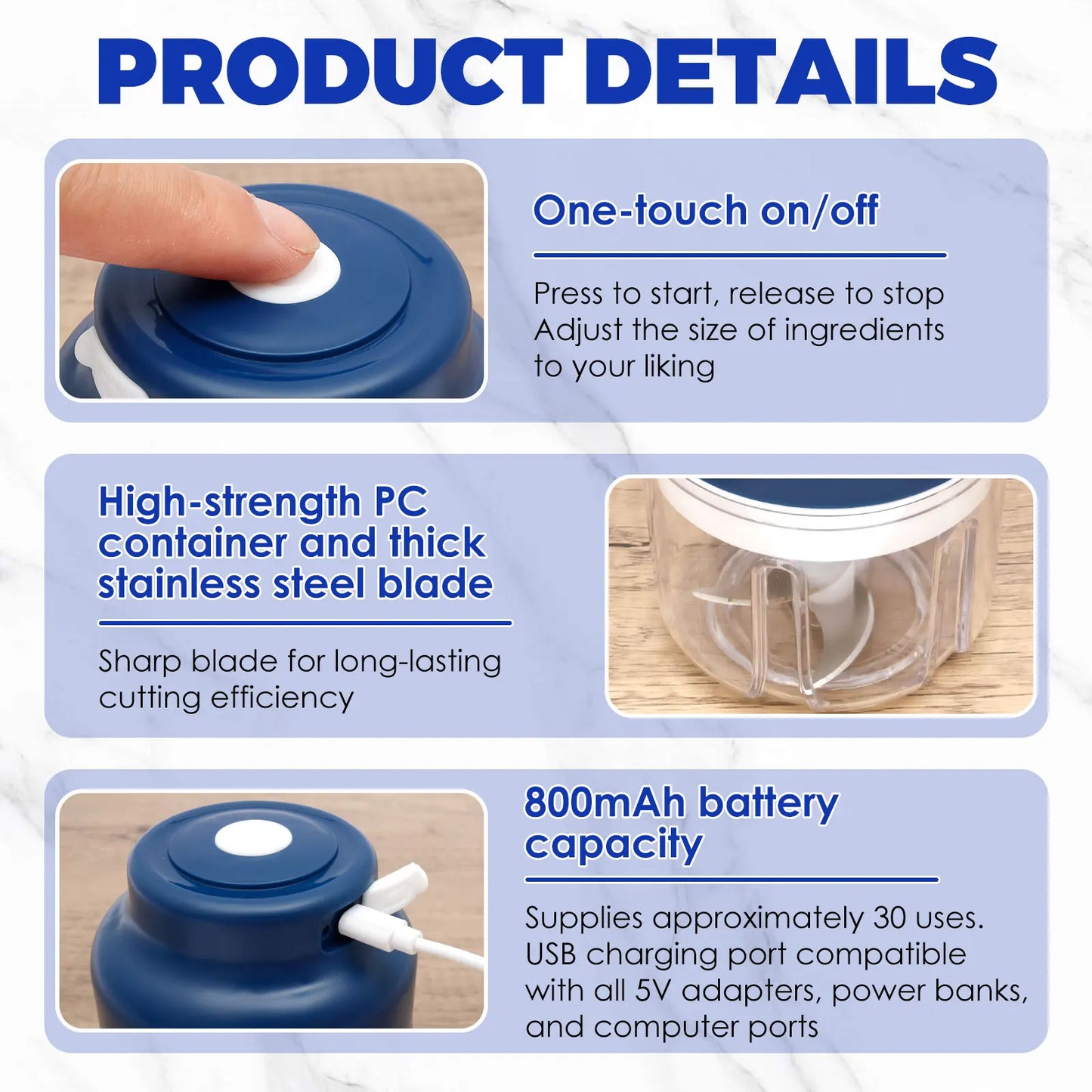 PRODUCT DETAILS

One-touch on/off

Press to start, release to stop
Adjust the size of ingredients to your liking

High-strength PC container and thick stainless steel blade

Sharp blade for long-lasting cutting efficiency

800mAh battery capacity

Supplies approximately 30 uses. USB charging port compatible with all 5V adapters, power banks, and computer ports